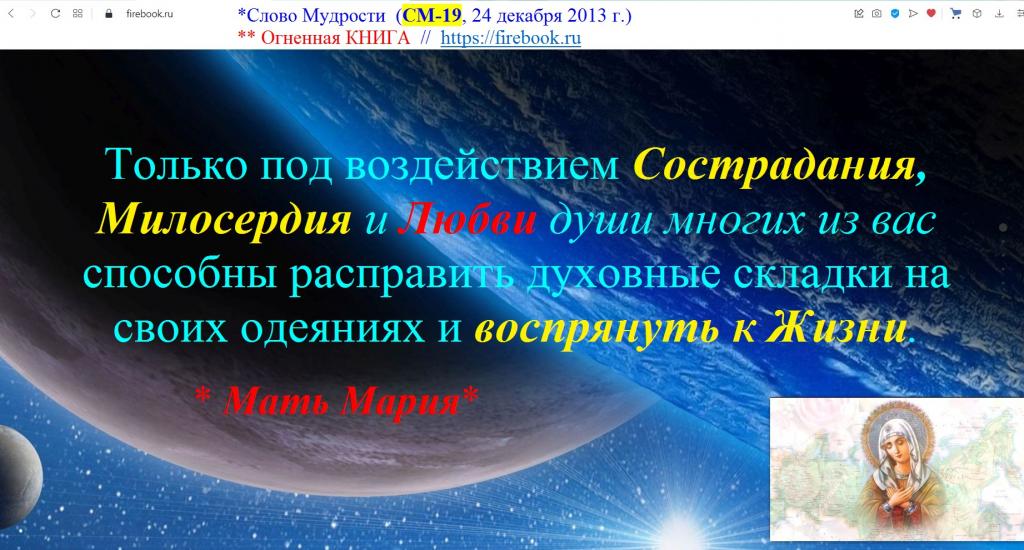 firebook.ru

*Слово Мудрости (СМ-19, 24 декабря 2013 г.)
** Огненная КНИГА // https://firebook.ru

Только под воздействием Сострадания, Милосердия и Любви души многих из вас способны расправить духовные складки на своих одеяниях и воспрянуть к Жизни.

* Мать Мария*